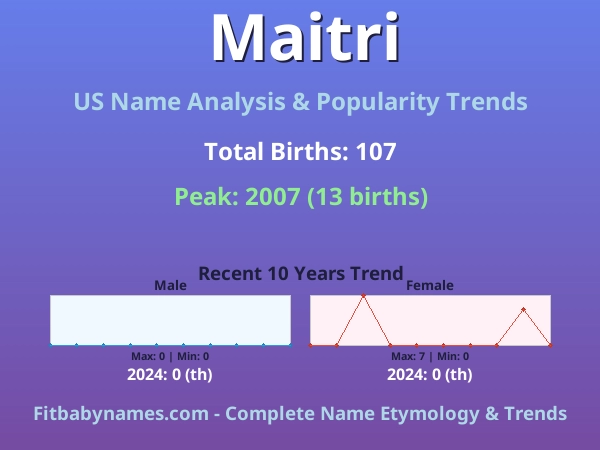 Maitri

US Name Analysis & Popularity Trends

Total Births: 107

Peak: 2007 (13 births)

Recent 10 Years Trend

Male

Max: 0 | Min: 0

2024: 0 (th)

Female

Max: 7 | Min: 0

2024: 0 (th)

Fitbabynames.com - Complete Name Etymology & Trends